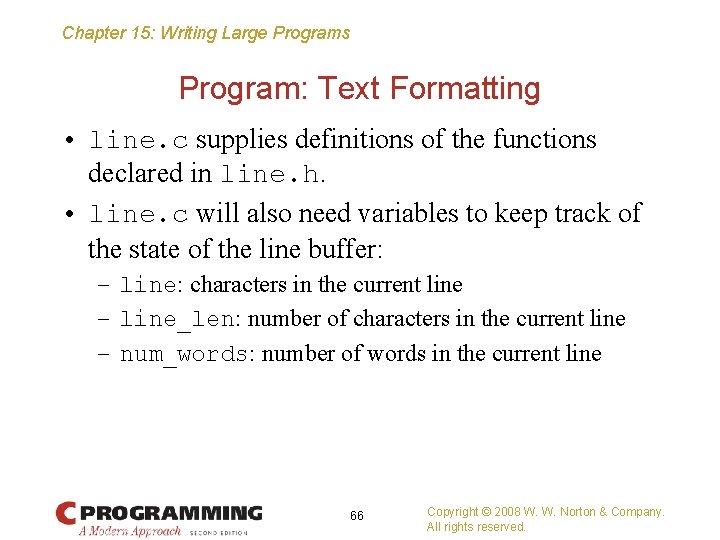 Chapter 15: Writing Large Programs

Program: Text Formatting

• line.c supplies definitions of the functions declared in line.h.

• line.c will also need variables to keep track of the state of the line buffer:

– line: characters in the current line

– line_len: number of characters in the current line

– num_words: number of words in the current line

C PROGRAMMING
A Modern Approach SECOND EDITION

66

Copyright © 2008 W. W. Norton & Company.
All rights reserved.